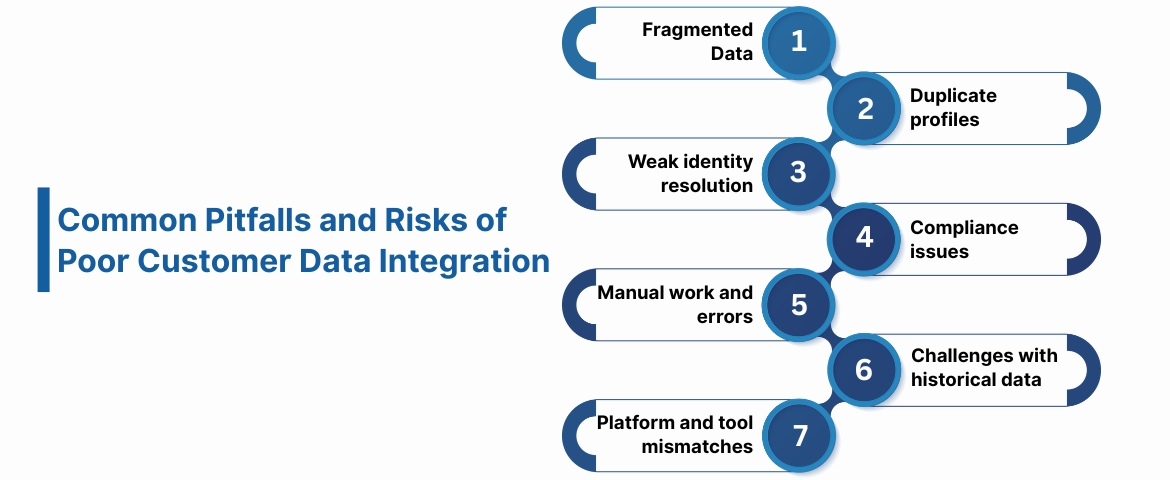 Common Pitfalls and Risks of Poor Customer Data Integration

Fragmented Data
1

2
Duplicate profiles

Weak identity resolution
3

4
Compliance issues

Manual work and errors
5

6
Challenges with historical data

Platform and tool mismatches
7